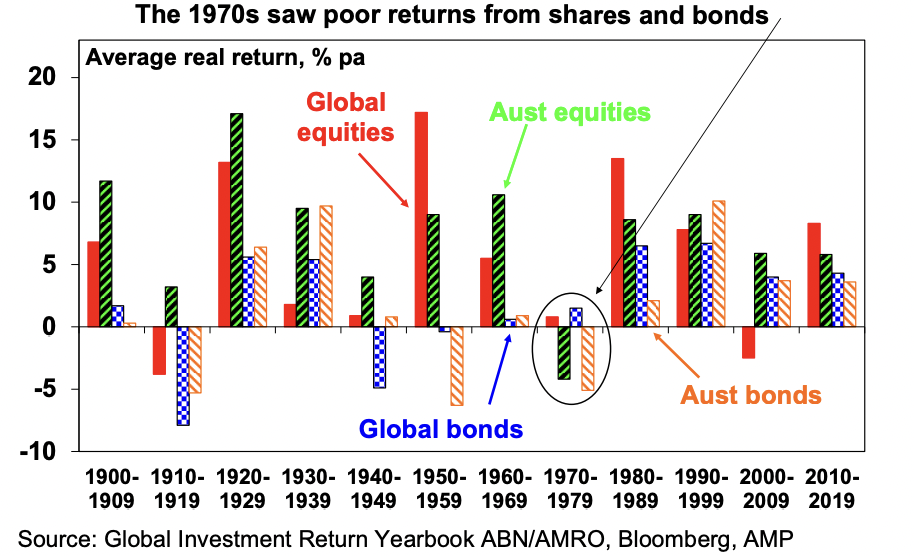 The 1970s saw poor returns from shares and bonds

Average real return, % pa

20
15
10
5
0
-5
-10

Global equities

Aust equities

Global bonds

Aust bonds

1900-1909
1910-1919
1920-1929
1930-1939
1940-1949
1950-1959
1960-1969
1970-1979
1980-1989
1990-1999
2000-2009
2010-2019

Source: Global Investment Return Yearbook ABN/AMRO, Bloomberg, AMP